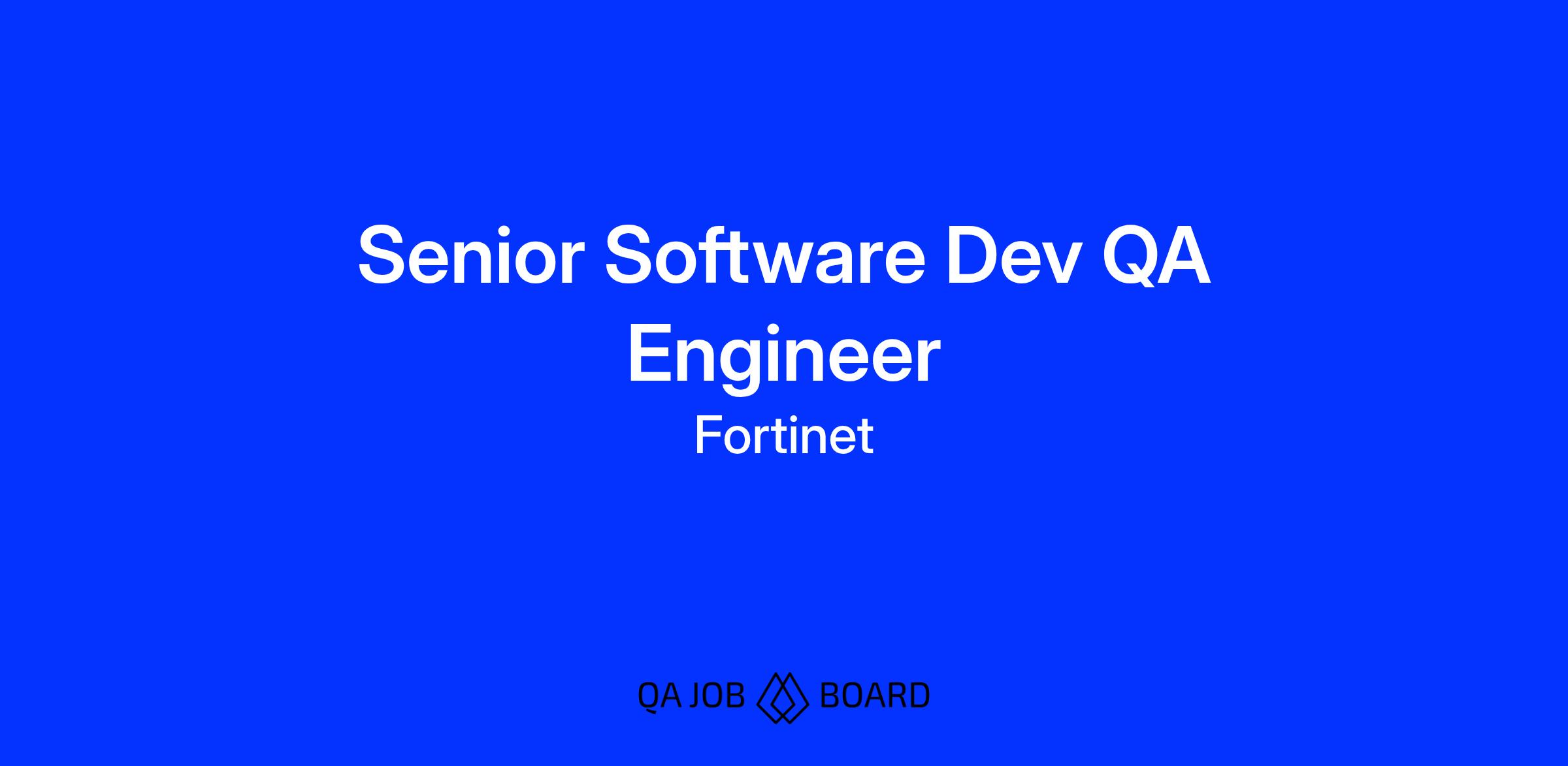 Senior Software Dev QA Engineer

Fortinet

QA JOB BOARD